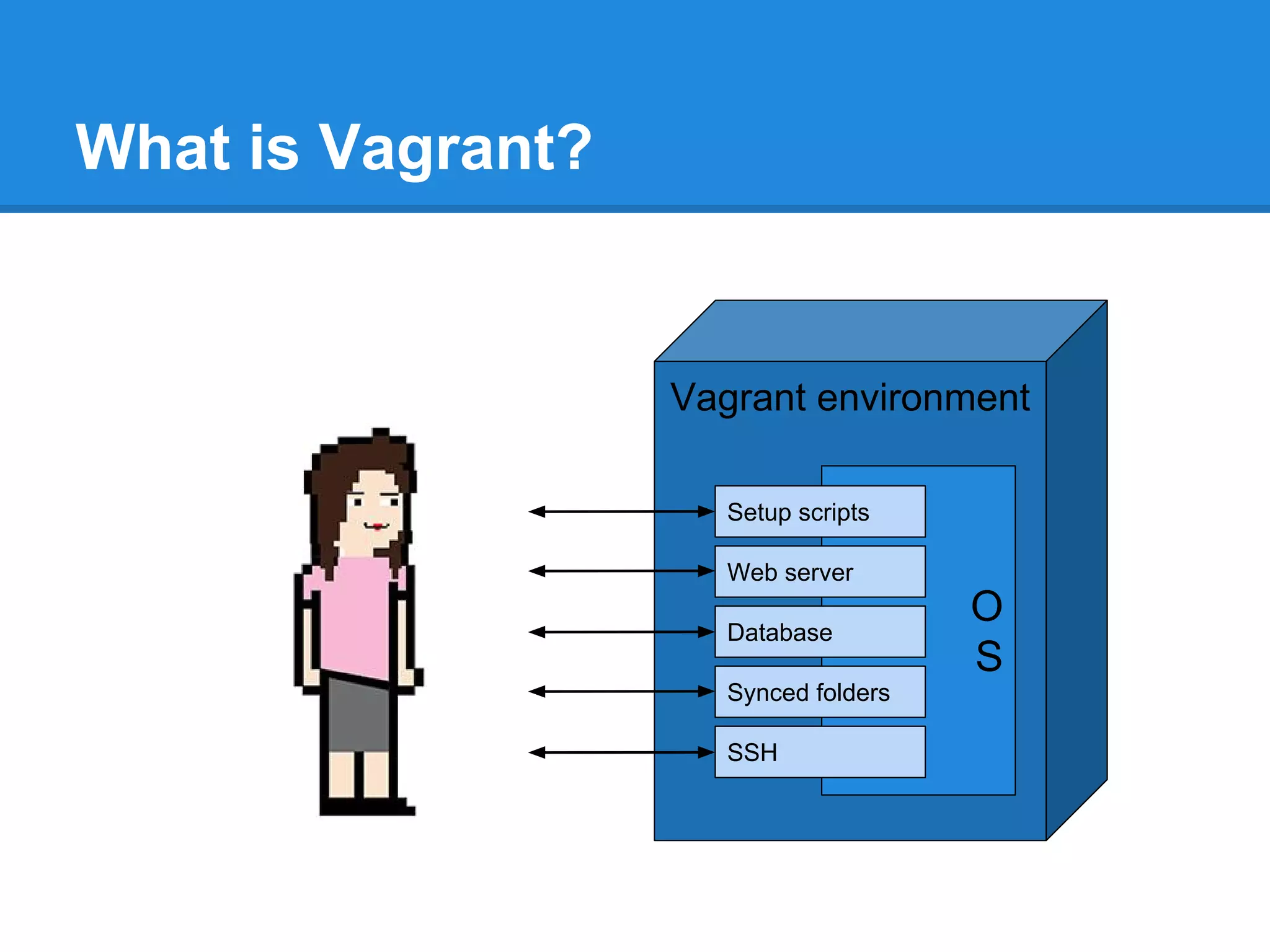 What is Vagrant?

Vagrant environment

Setup scripts

Web server

Database

Synced folders

SSH

O
S